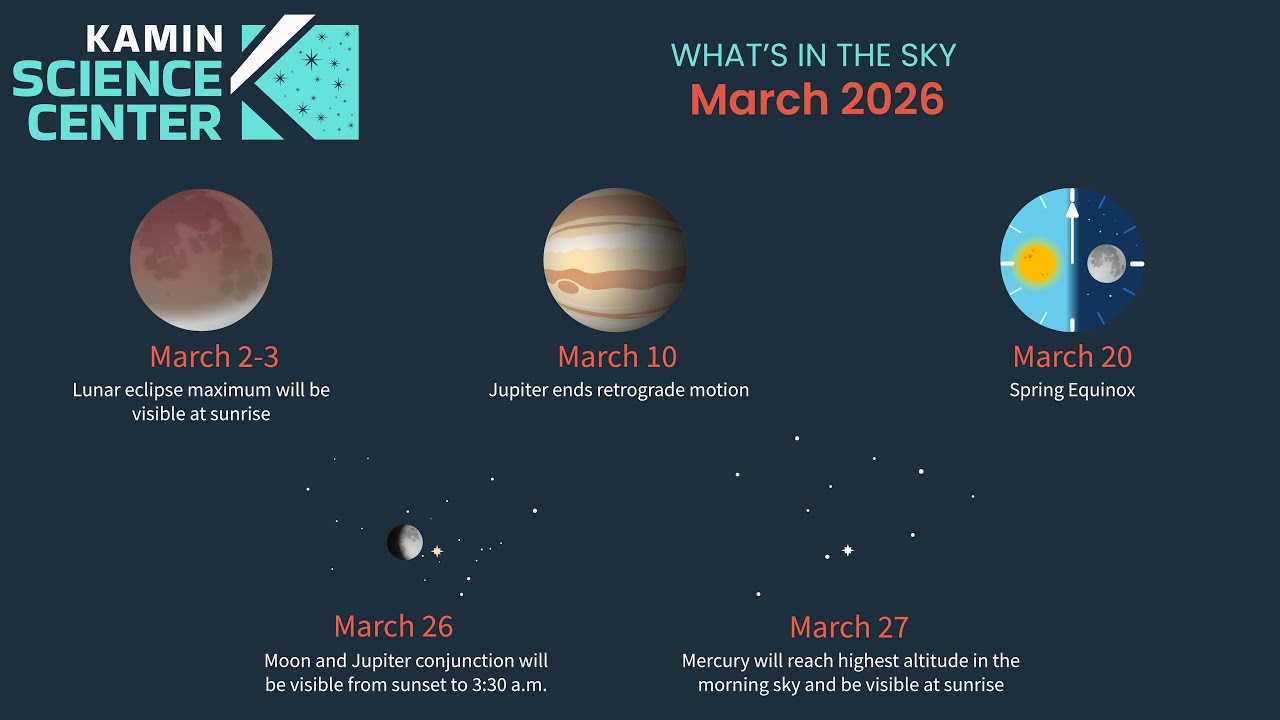 KAMIN SCIENCE CENTER

WHAT'S IN THE SKY
March 2026

March 2-3
Lunar eclipse maximum will be visible at sunrise

March 10
Jupiter ends retrograde motion

March 20
Spring Equinox

March 26
Moon and Jupiter conjunction will be visible from sunset to 3:30 a.m.

March 27
Mercury will reach highest altitude in the morning sky and be visible at sunrise